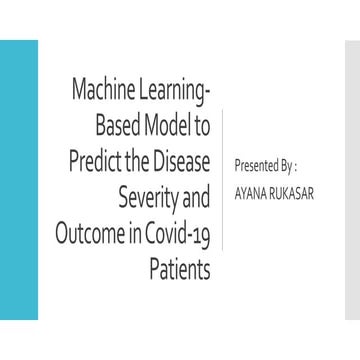 Machine Learning-Based Model to Predict the Disease Severity and Outcome in Covid-19 Patients

Presented By :
AYANA RUKASAR